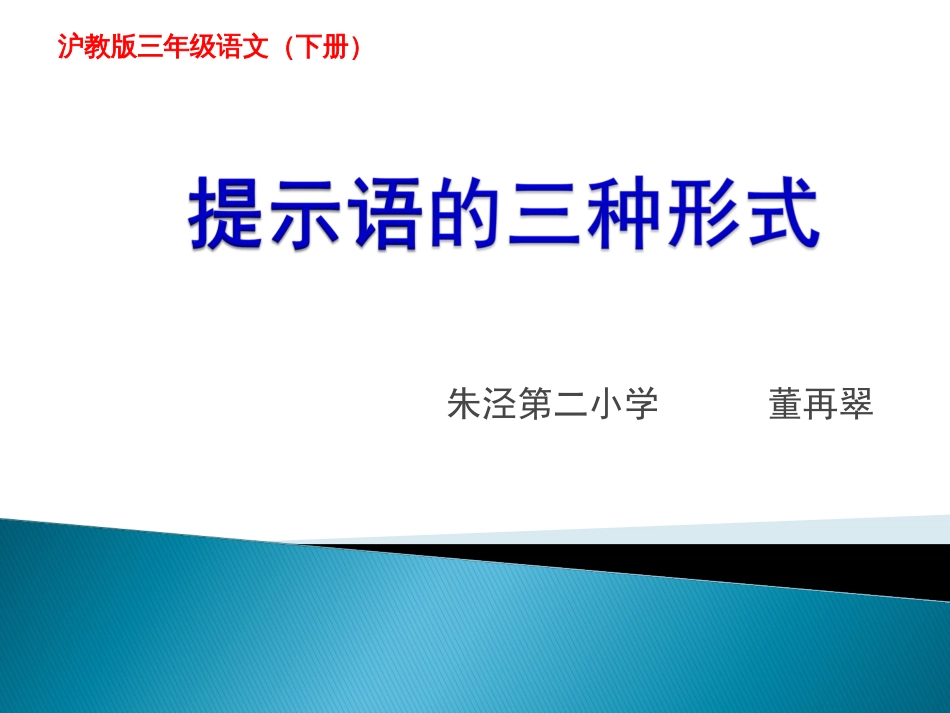 沪教版三年级语文（下册）

提示语的三种形式

朱泾第二小学　　董再翠